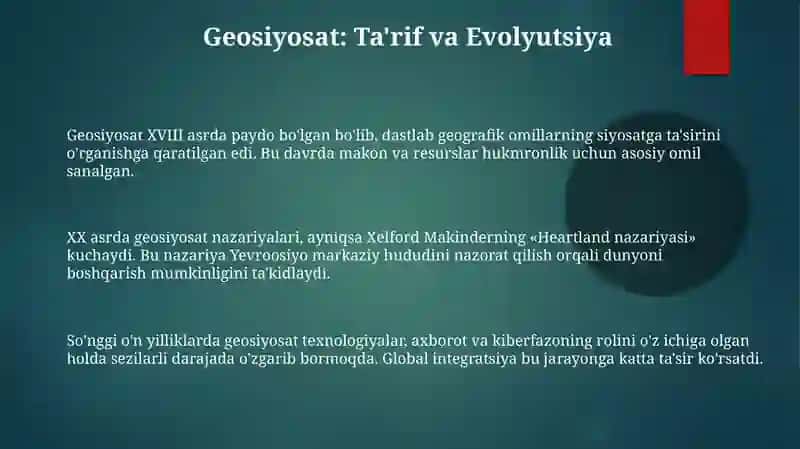 Geosiyosat: Ta'rif va Evolyutsiya

Geosiyosat XVIII asrda paydo bo'lgan bo'lib, dastlab geografik omillarning siyosatga ta'sirini o'rganishga qaratilgan edi. Bu davrda makon va resurslar hukmronlik uchun asosiy omil sanalgan.

XX asrda geosiyosat nazariyalari, ayniqsa Xelford Makinderning «Heartland nazariyasi» kuchaydi. Bu nazariya Yevroosiyo markaziy hududini nazorat qilish orqali dunyoni boshqarish mumkinligini ta'kidlaydi.

So'nggi o'n yilliklarda geosiyosat texnologiyalar, axborot va kiberfazoning rolini o'z ichiga olgan holda sezilarli darajada o'zgarib bormoqda. Global integratsiya bu jarayonga katta ta'sir ko'rsatdi.